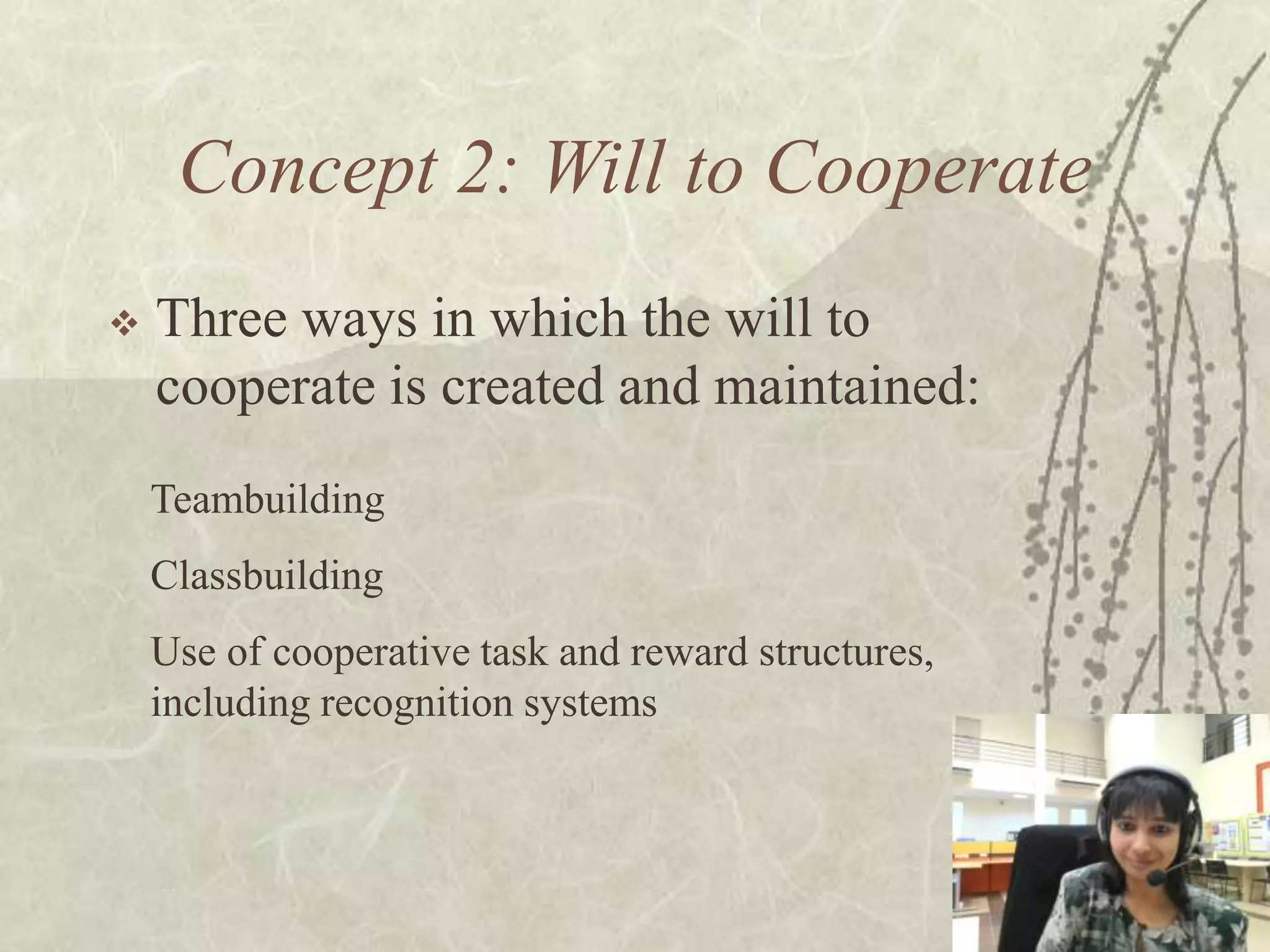 Concept 2: Will to Cooperate

❖ Three ways in which the will to cooperate is created and maintained:

Teambuilding

Classbuilding

Use of cooperative task and reward structures, including recognition systems